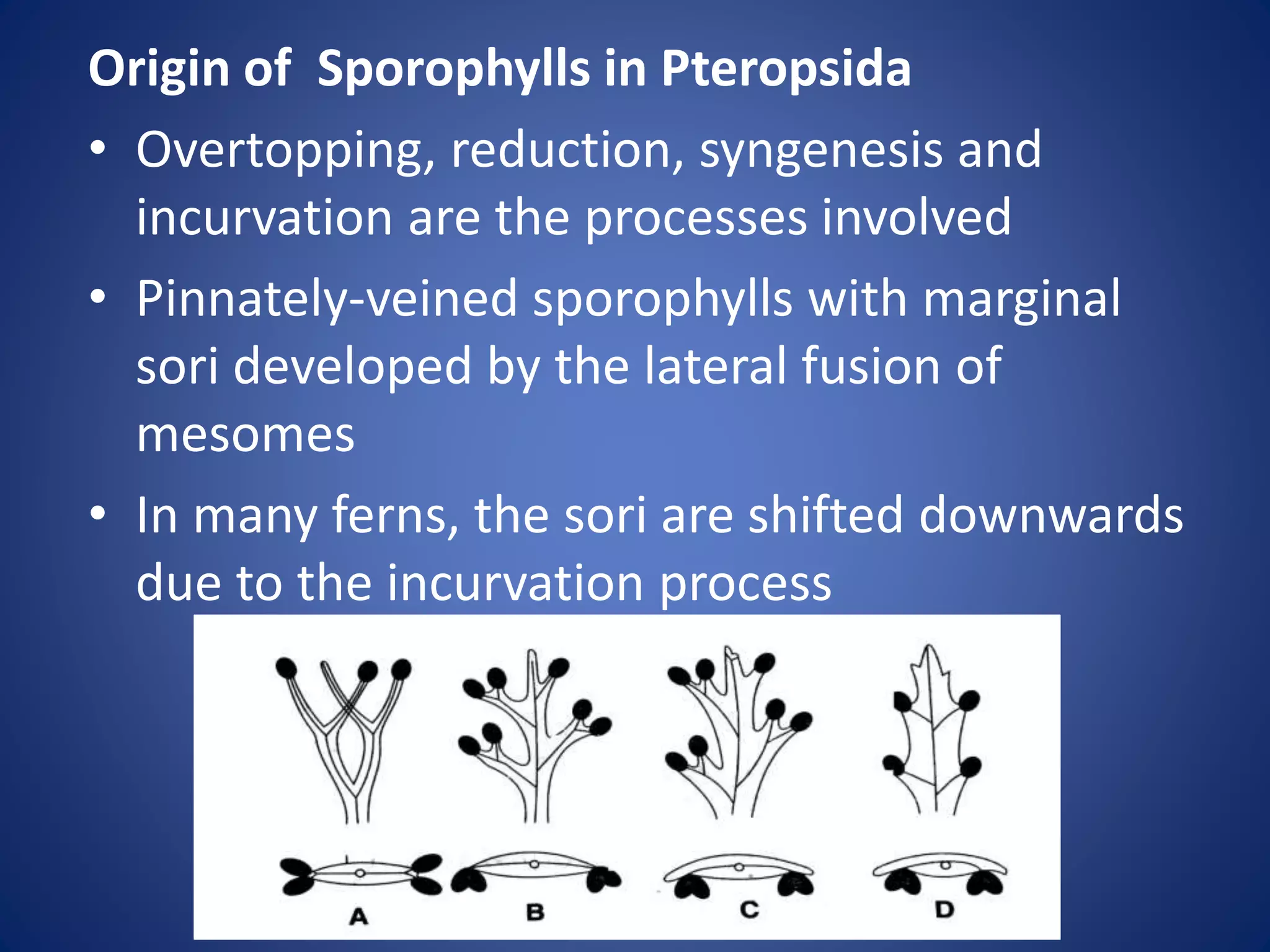 Origin of Sporophylls in Pteropsida

• Overtopping, reduction, syngenesis and incurvation are the processes involved

• Pinnately-veined sporophylls with marginal sori developed by the lateral fusion of mesomes

• In many ferns, the sori are shifted downwards due to the incurvation process

A B C D